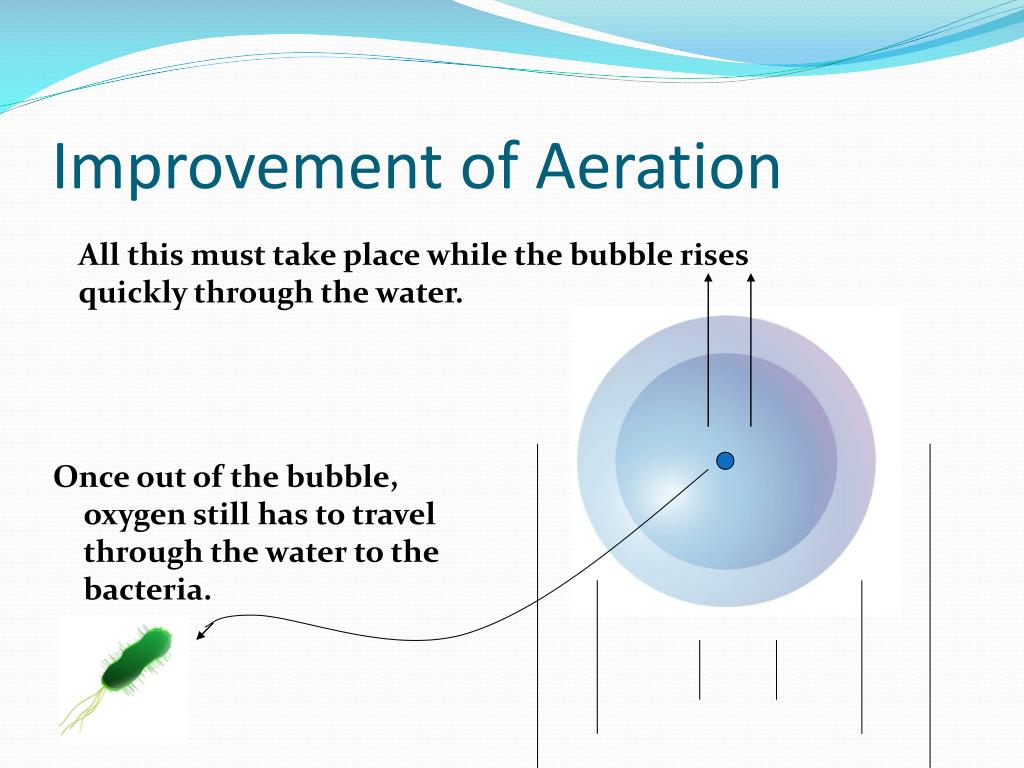 Improvement of Aeration

All this must take place while the bubble rises quickly through the water.

Once out of the bubble, oxygen still has to travel through the water to the bacteria.